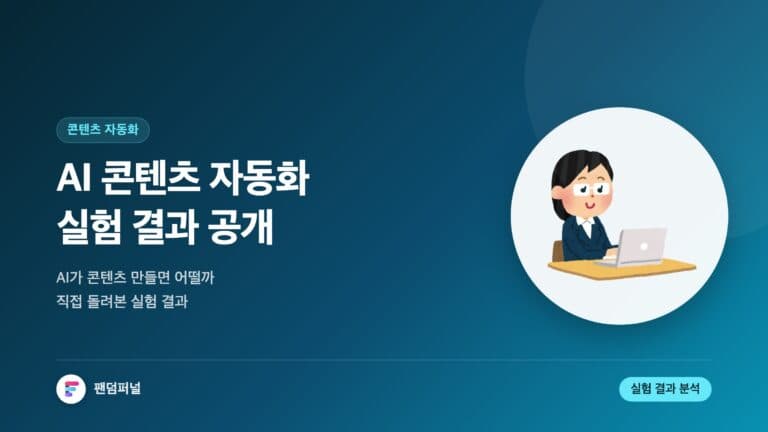 콘텐츠 자동화

AI 콘텐츠 자동화
실험 결과 공개

AI가 콘텐츠 만들면 어떨까
직접 돌려본 실험 결과

팬덤퍼널

실험 결과 분석